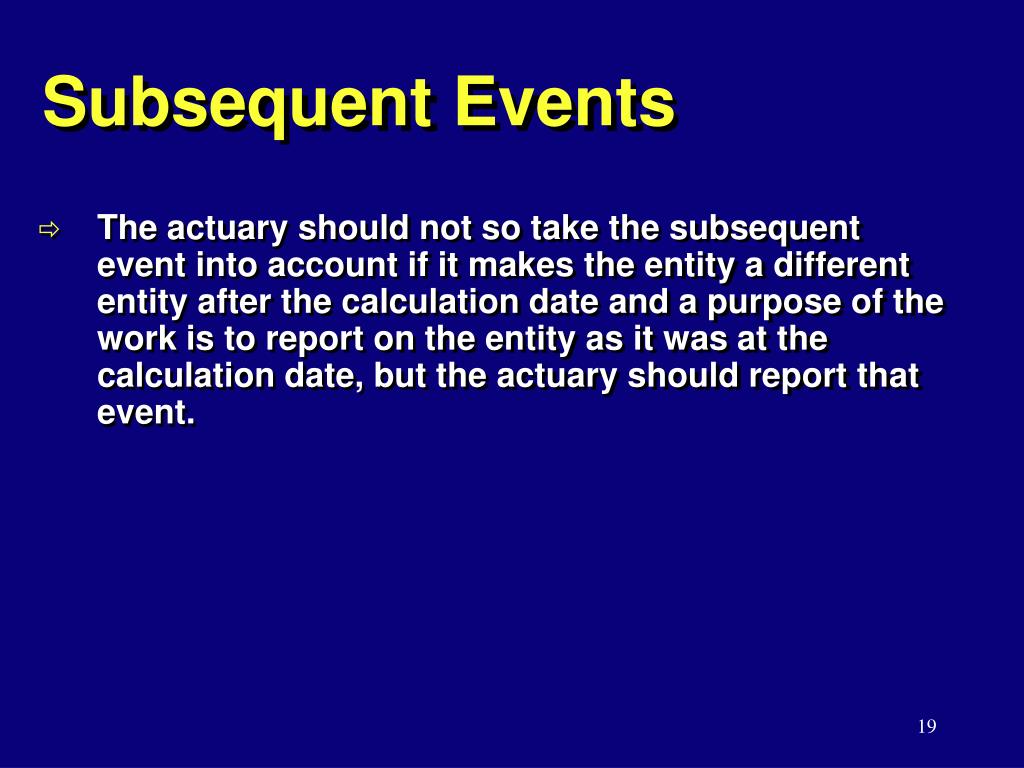 Subsequent Events

⇨ The actuary should not so take the subsequent event into account if it makes the entity a different entity after the calculation date and a purpose of the work is to report on the entity as it was at the calculation date, but the actuary should report that event.

19